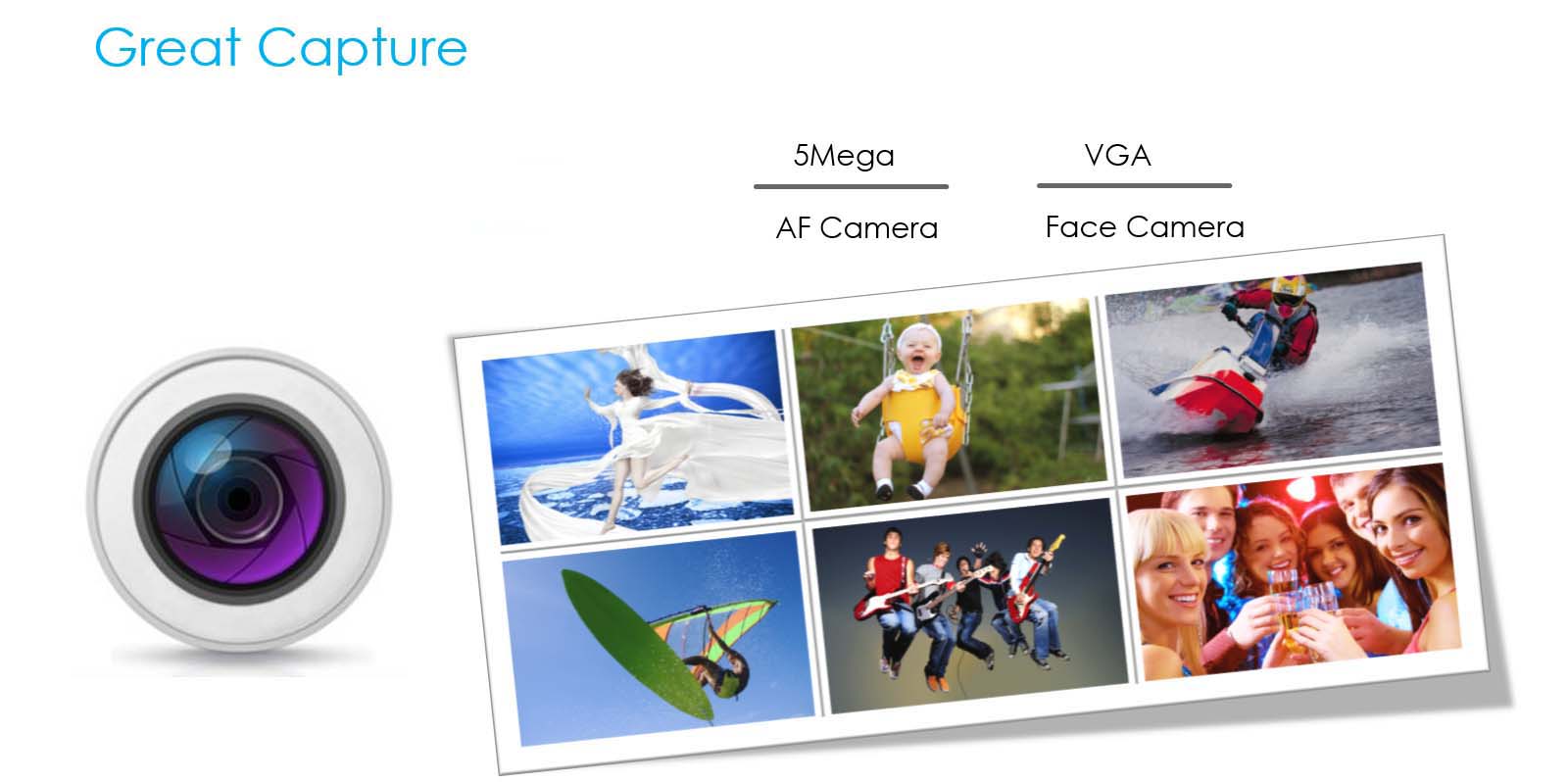 Great Capture

5Mega

AF Camera

VGA

Face Camera